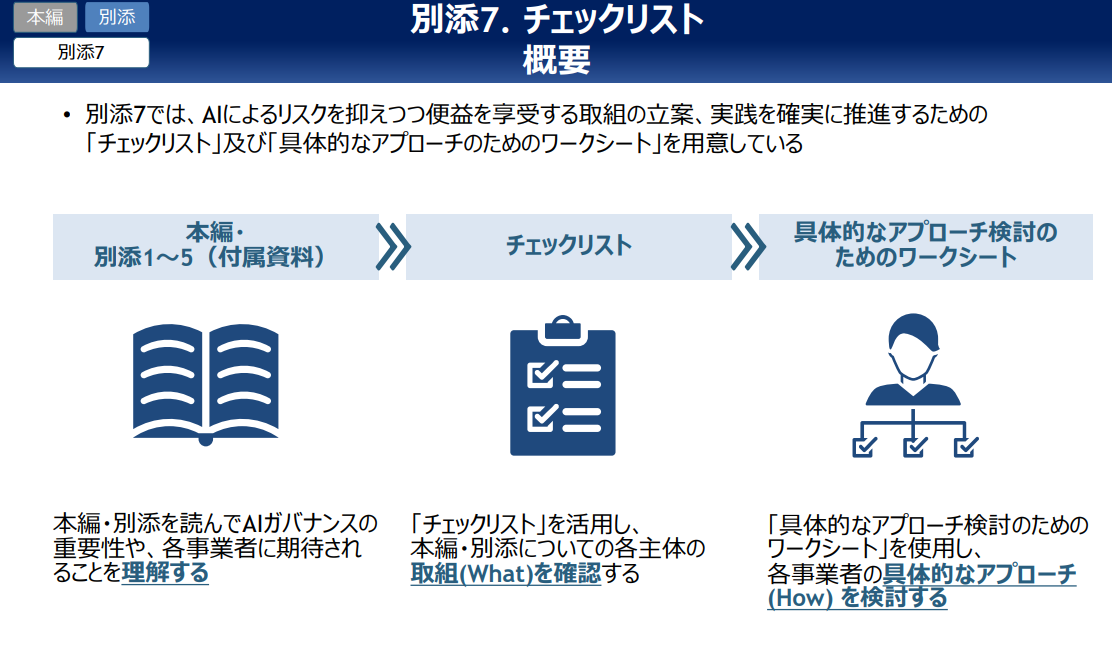 本編　別添

別添7

別添7. チェックリスト
概要

• 別添7では、AIによるリスクを抑えつつ便益を享受する取組の立案、実践を確実に推進するための「チェックリスト」及び「具体的なアプローチのためのワークシート」を用意している

本編・
別添1～5（付属資料）

チェックリスト

具体的なアプローチ検討のためのワークシート

本編・別添を読んでAIガバナンスの重要性や、各事業者に期待されることを理解する

「チェックリスト」を活用し、本編・別添についての各主体の取組(What)を確認する

「具体的なアプローチ検討のためのワークシート」を使用し、各事業者の具体的なアプローチ(How) を検討する